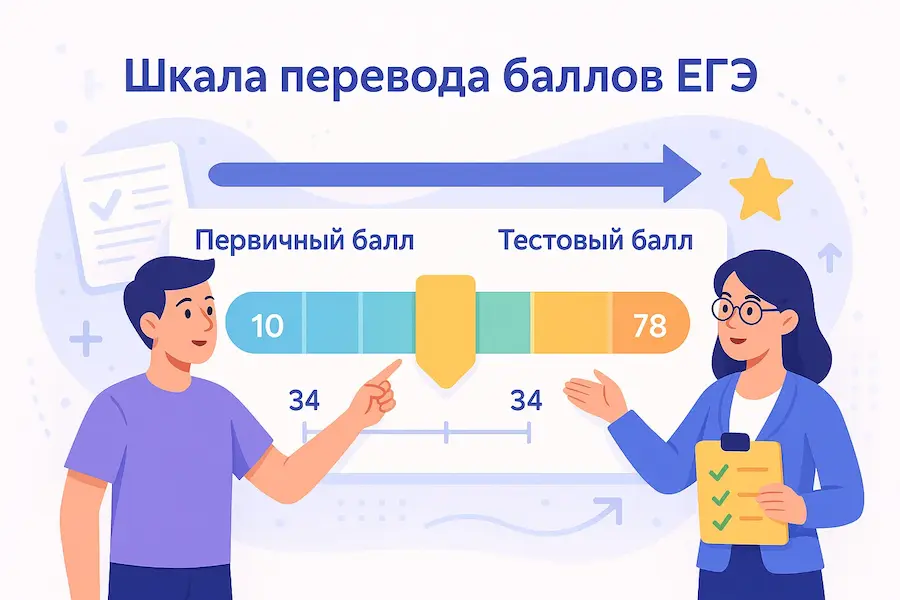 Шкала перевода баллов ЕГЭ

Первичный балл

Тестовый балл

10

78

34

34